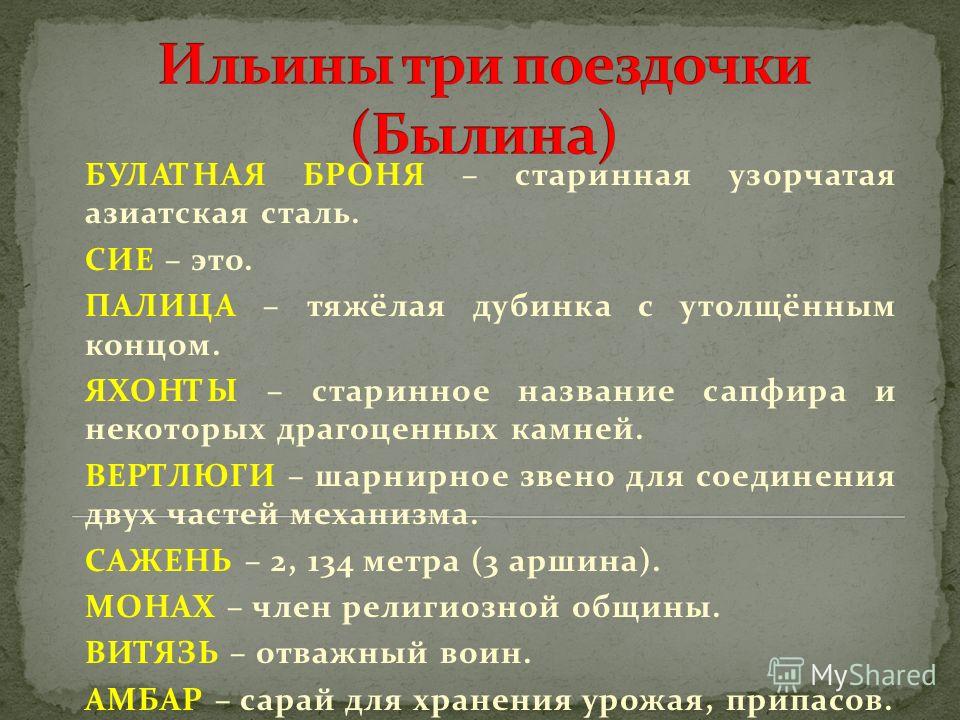 Ильины три поездочки (Былина)

БУЛАТНАЯ БРОНЯ – старинная узорчатая азиатская сталь.

СИЕ – это.

ПАЛИЦА – тяжёлая дубинка с утолщённым концом.

ЯХОНТЫ – старинное название сапфира и некоторых драгоценных камней.

ВЕРТЛЮГИ – шарнирное звено для соединения двух частей механизма.

САЖЕНЬ – 2, 134 метра (3 аршина).

МОНАХ – член религиозной общины.

ВИТЯЗЬ – отважный воин.

АМБАР – сарай для хранения урожая, припасов.

MyShared